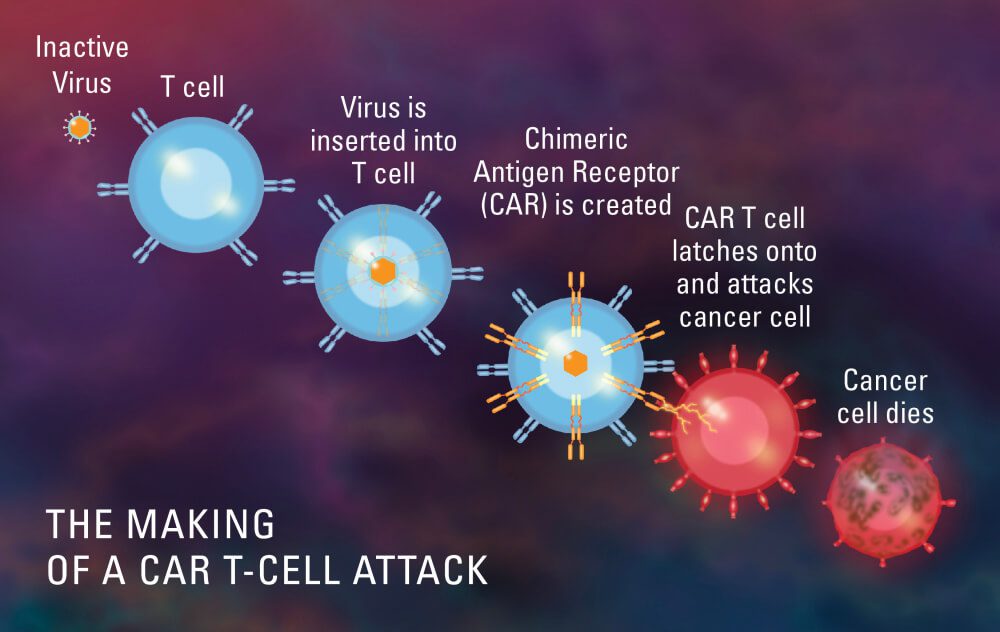 Inactive Virus

T cell

Virus is inserted into T cell

Chimeric Antigen Receptor (CAR) is created

CAR T cell latches onto and attacks cancer cell

Cancer cell dies

THE MAKING OF A CAR T-CELL ATTACK